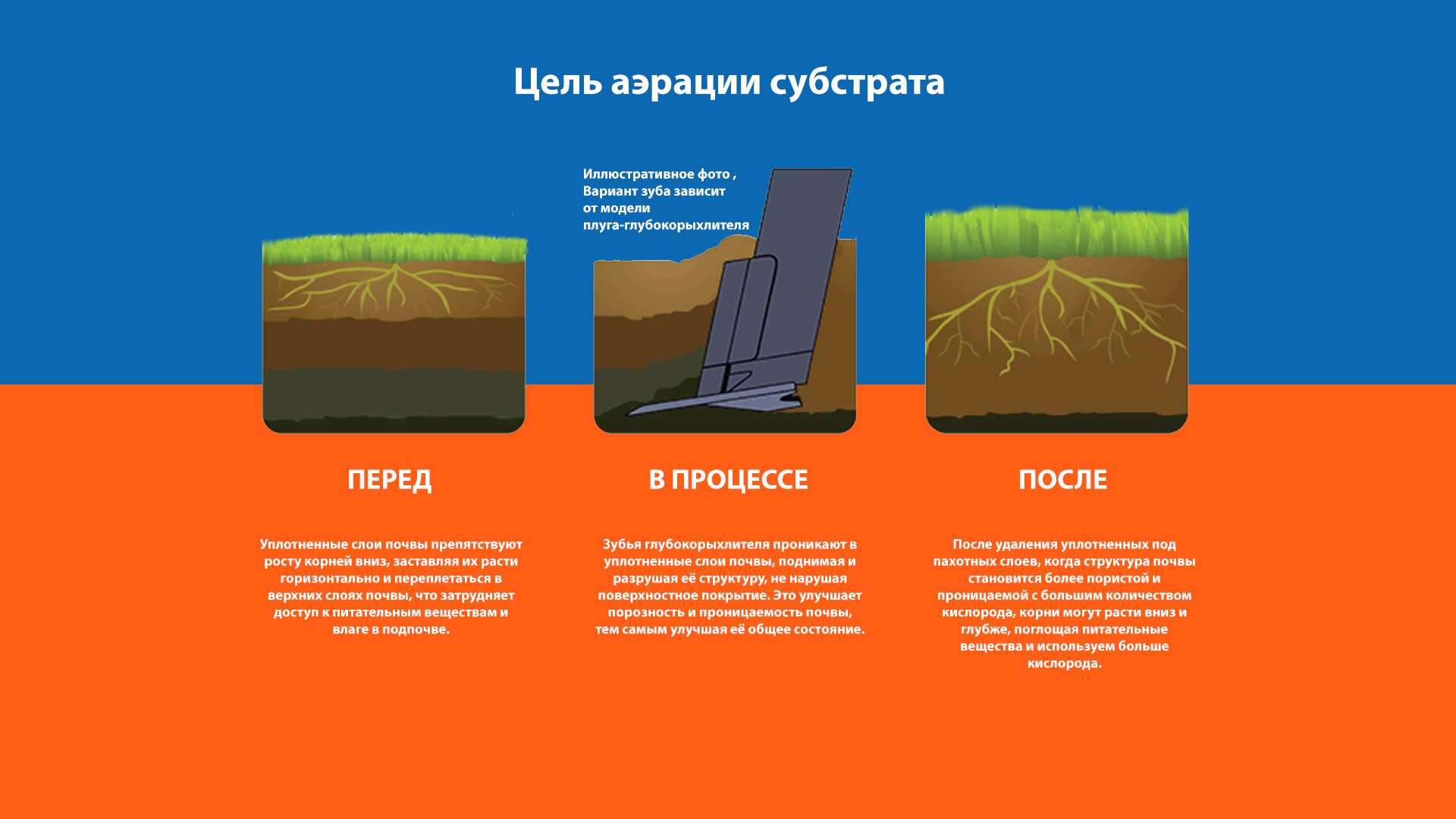 Цель аэрации субстрата

Иллюстративное фото , Вариант зуба зависит от модели плуга-глубокорыхлителя

ПЕРЕД

Уплотненные слои почвы препятствуют росту корней вниз, заставляя их расти горизонтально и переплетаться в верхних слоях почвы, что затрудняет доступ к питательным веществам и влаге в подпочве.

В ПРОЦЕССЕ

Зубья глубокорыхлителя проникают в уплотненные слои почвы, поднимая и разрушая её структуру, не нарушая поверхностное покрытие. Это улучшает порозность и проницаемость почвы, тем самым улучшая её общее состояние.

ПОСЛЕ

После удаления уплотненных под пахотных слоев, когда структура почвы становится более пористой и проницаемой с большим количеством кислорода, корни могут расти вниз и глубже, поглощая питательные вещества и используем больше кислорода.